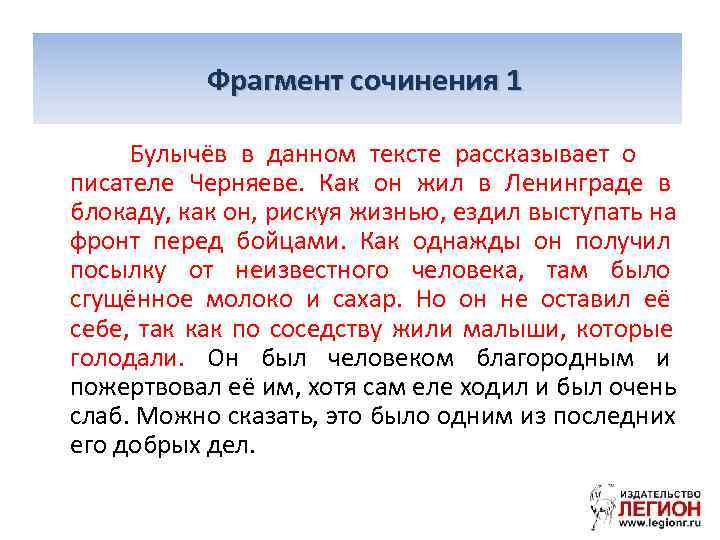 Фрагмент сочинения 1

Булычёв в данном тексте рассказывает о писателе Черняеве. Как он жил в Ленинграде в блокаду, как он, рискуя жизнью, ездил выступать на фронт перед бойцами. Как однажды он получил посылку от неизвестного человека, там было сгущённое молоко и сахар. Но он не оставил её себе, так как по соседству жили малыши, которые голодали. Он был человеком благородным и пожертвовал её им, хотя сам еле ходил и был очень слаб. Можно сказать, это было одним из последних его добрых дел.

ИЗДАТЕЛЬСТВО
ЛЕГИОН
www.legionr.ru